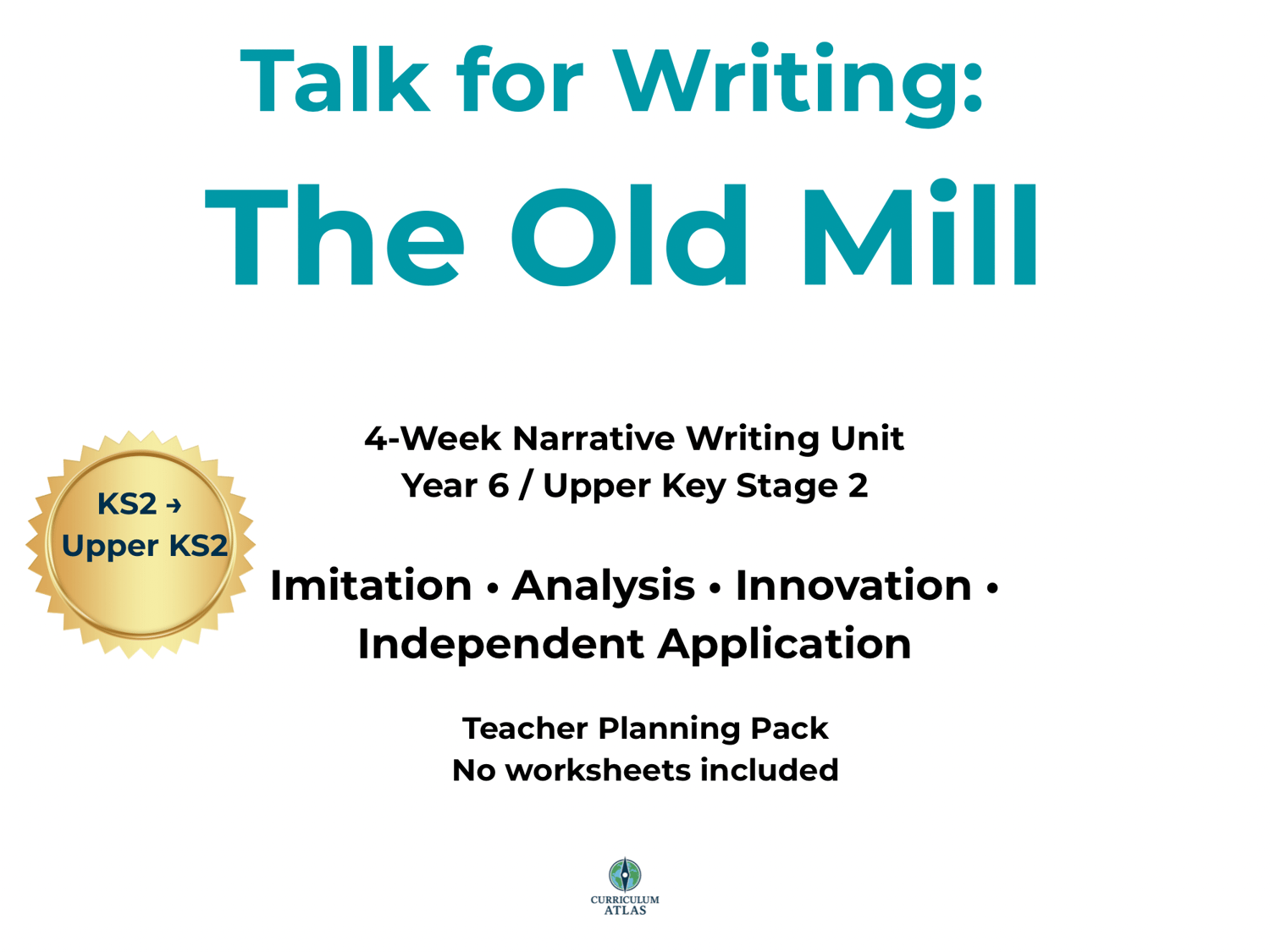 Talk for Writing:
The Old Mill

KS2 →
Upper KS2

4-Week Narrative Writing Unit
Year 6 / Upper Key Stage 2

Imitation • Analysis • Innovation • Independent Application

Teacher Planning Pack
No worksheets included

CURRICULUM
ATLAS